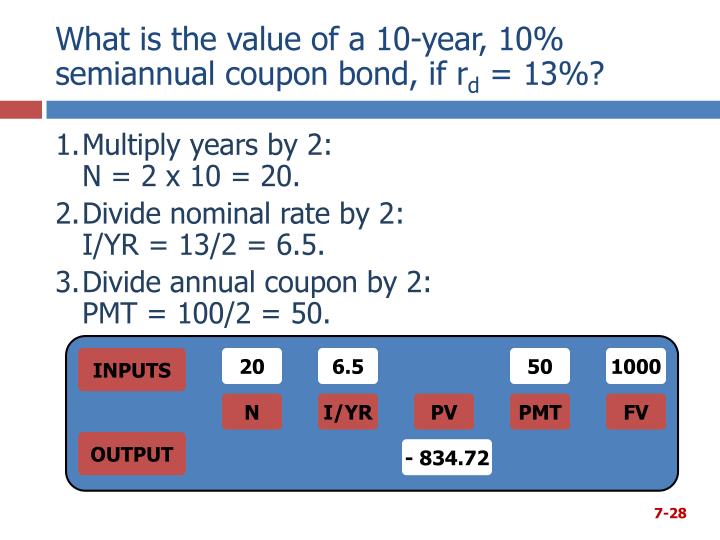 What is the value of a 10-year, 10% semiannual coupon bond, if $r_d$ = 13%?

1. Multiply years by 2:
N = 2 x 10 = 20.

2. Divide nominal rate by 2:
I/YR = 13/2 = 6.5.

3. Divide annual coupon by 2:
PMT = 100/2 = 50.

| INPUTS | 20 | 6.5 | | 50 | 1000 |
|---|---|---|---|---|---|
| | N | I/YR | PV | PMT | FV |
| OUTPUT | | | - 834.72 | | |

7-28